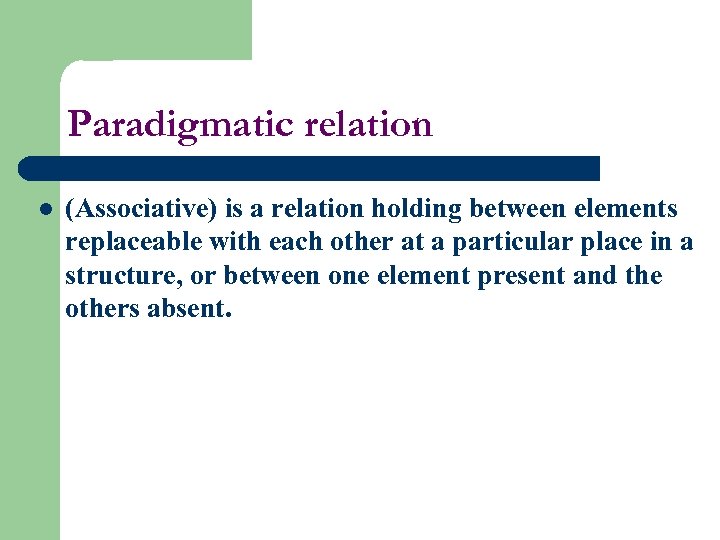 Paradigmatic relation

(Associative) is a relation holding between elements replaceable with each other at a particular place in a structure, or between one element present and the others absent.